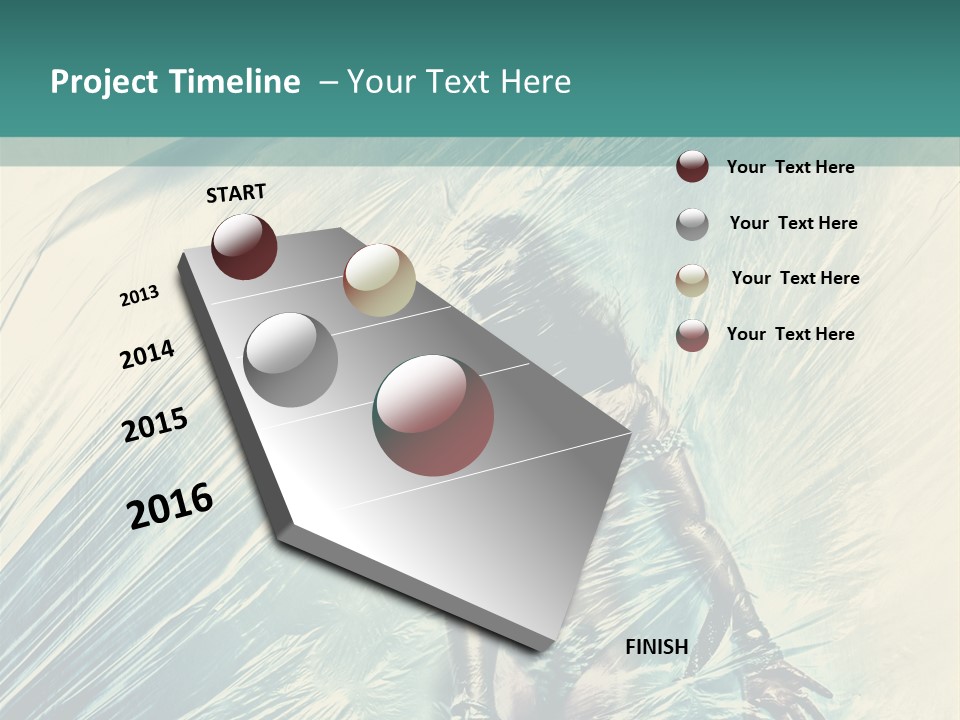 Project Timeline – Your Text Here

START

2013

2014

2015

2016

FINISH

Your Text Here

Your Text Here

Your Text Here

Your Text Here